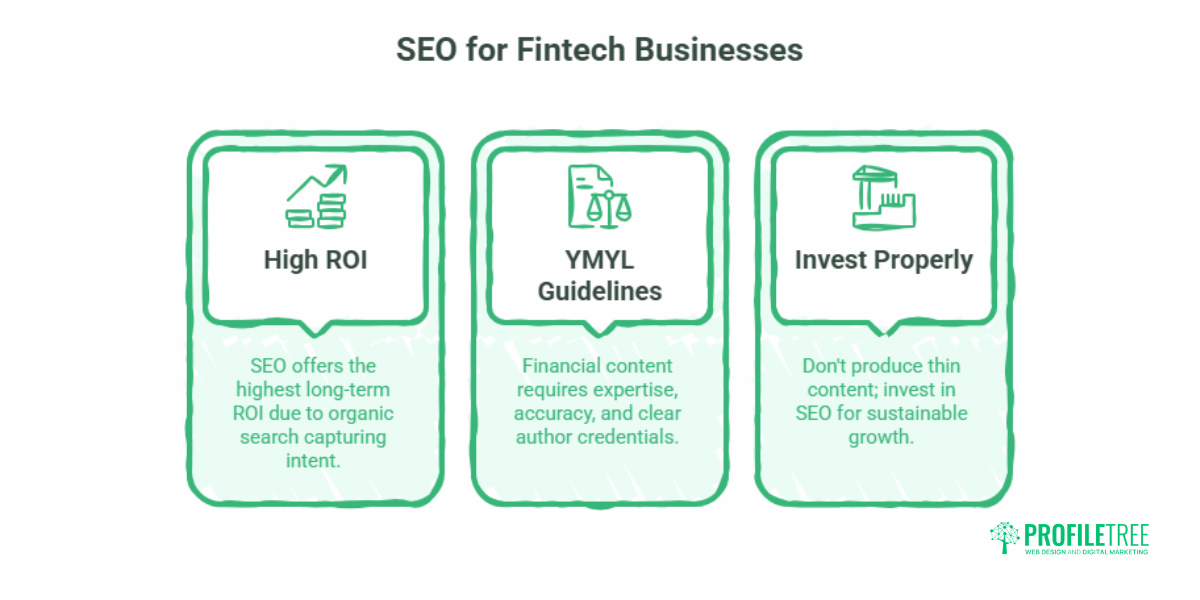 SEO for Fintech Businesses

High ROI

SEO offers the highest long-term ROI due to organic search capturing intent.

YMYL Guidelines

Financial content requires expertise, accuracy, and clear author credentials.

Invest Properly

Don't produce thin content; invest in SEO for sustainable growth.

PROFILETREE
WEB DESIGN AND DIGITAL MARKETING